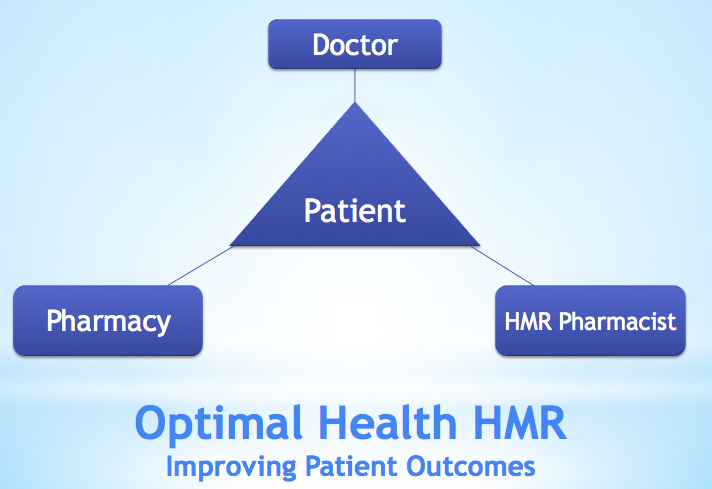 Doctor

Patient

Pharmacy

HMR Pharmacist

Optimal Health HMR
Improving Patient Outcomes